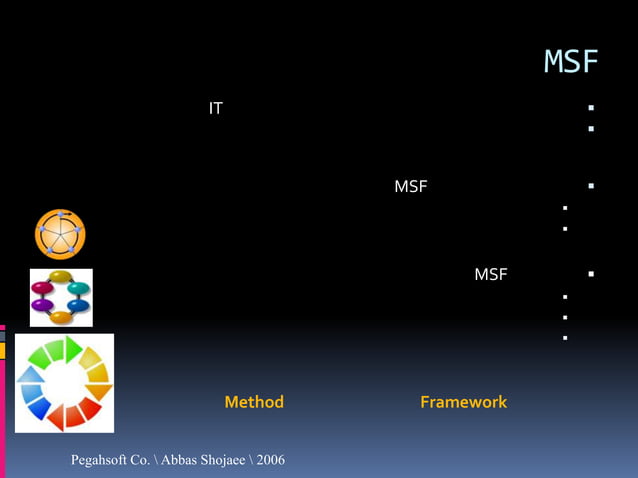 MSF

IT

MSF

MSF

Method

Framework

Pegahsoft Co. \ Abbas Shojaee \ 2006